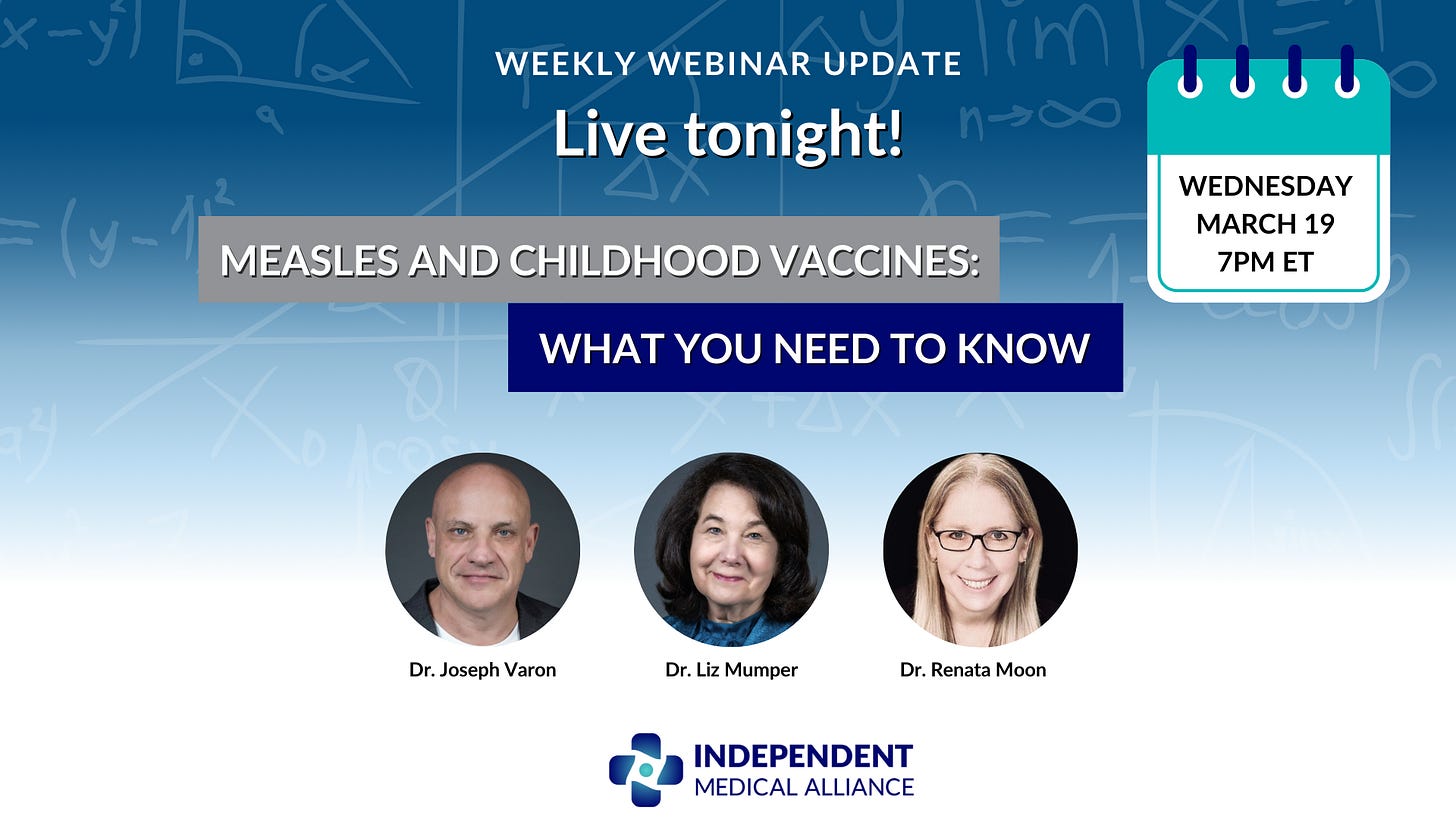 WEEKLY WEBINAR UPDATE

Live tonight!

WEDNESDAY
MARCH 19
7PM ET

MEASLES AND CHILDHOOD VACCINES:

WHAT YOU NEED TO KNOW

Dr. Joseph Varon

Dr. Liz Mumper

Dr. Renata Moon

INDEPENDENT
MEDICAL ALLIANCE